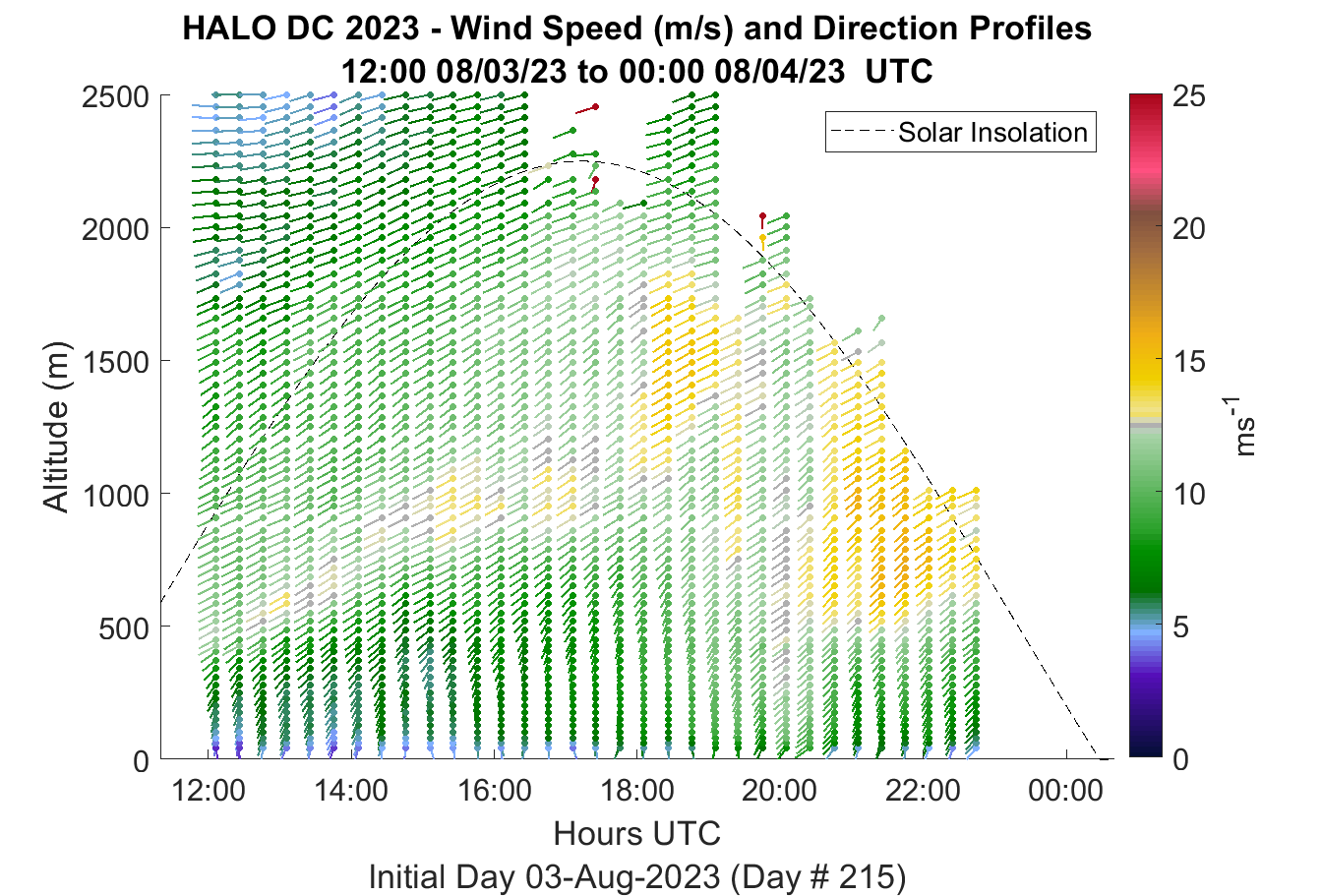 HALO DC 2023 - Wind Speed (m/s) and Direction Profiles
12:00 08/03/23 to 00:00 08/04/23 UTC

Solar Insolation

Altitude (m)

2500
2000
1500
1000
500
0

12:00
14:00
16:00
18:00
20:00
22:00
00:00

Hours UTC

Initial Day 03-Aug-2023 (Day # 215)

25
20
15
10
5
0

$ms^{-1}$